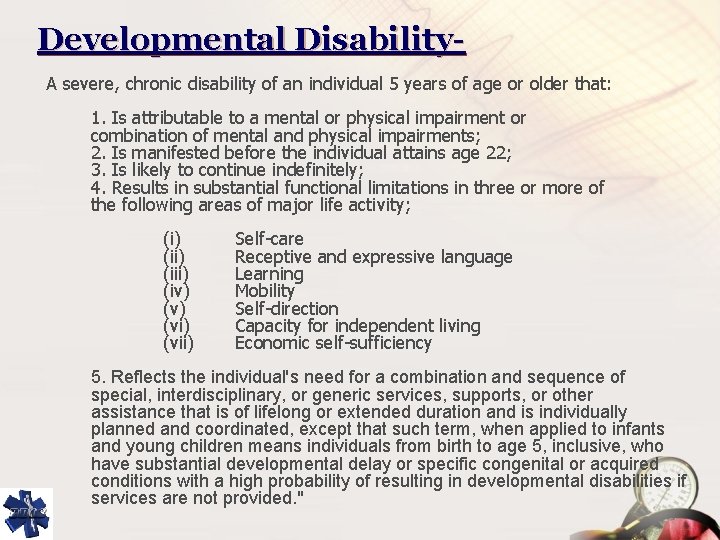 Developmental Disability-

A severe, chronic disability of an individual 5 years of age or older that:

1. Is attributable to a mental or physical impairment or combination of mental and physical impairments;
2. Is manifested before the individual attains age 22;
3. Is likely to continue indefinitely;
4. Results in substantial functional limitations in three or more of the following areas of major life activity;

(i) Self-care
(ii) Receptive and expressive language
(iii) Learning
(iv) Mobility
(v) Self-direction
(vi) Capacity for independent living
(vii) Economic self-sufficiency

5. Reflects the individual's need for a combination and sequence of special, interdisciplinary, or generic services, supports, or other assistance that is of lifelong or extended duration and is individually planned and coordinated, except that such term, when applied to infants and young children means individuals from birth to age 5, inclusive, who have substantial developmental delay or specific congenital or acquired conditions with a high probability of resulting in developmental disabilities if services are not provided."